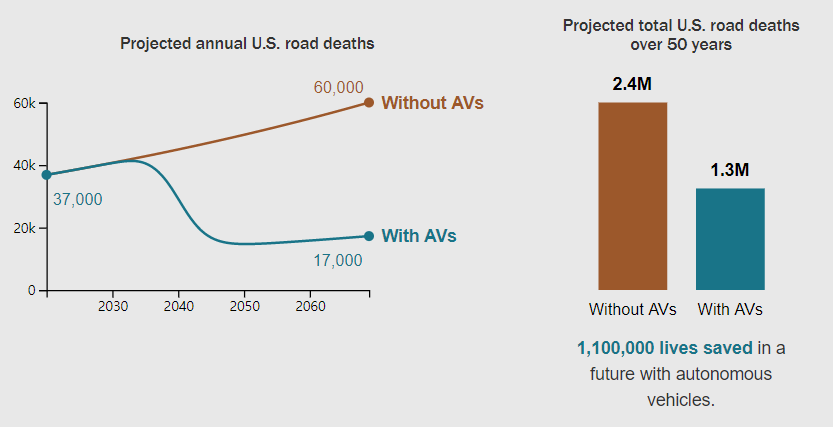 Projected annual U.S. road deaths

60k
40k
20k
0

60,000
Without AVs

37,000

With AVs
17,000

2030
2040
2050
2060

Projected total U.S. road deaths over 50 years

2.4M
1.3M

Without AVs
With AVs

1,100,000 lives saved in a future with autonomous vehicles.